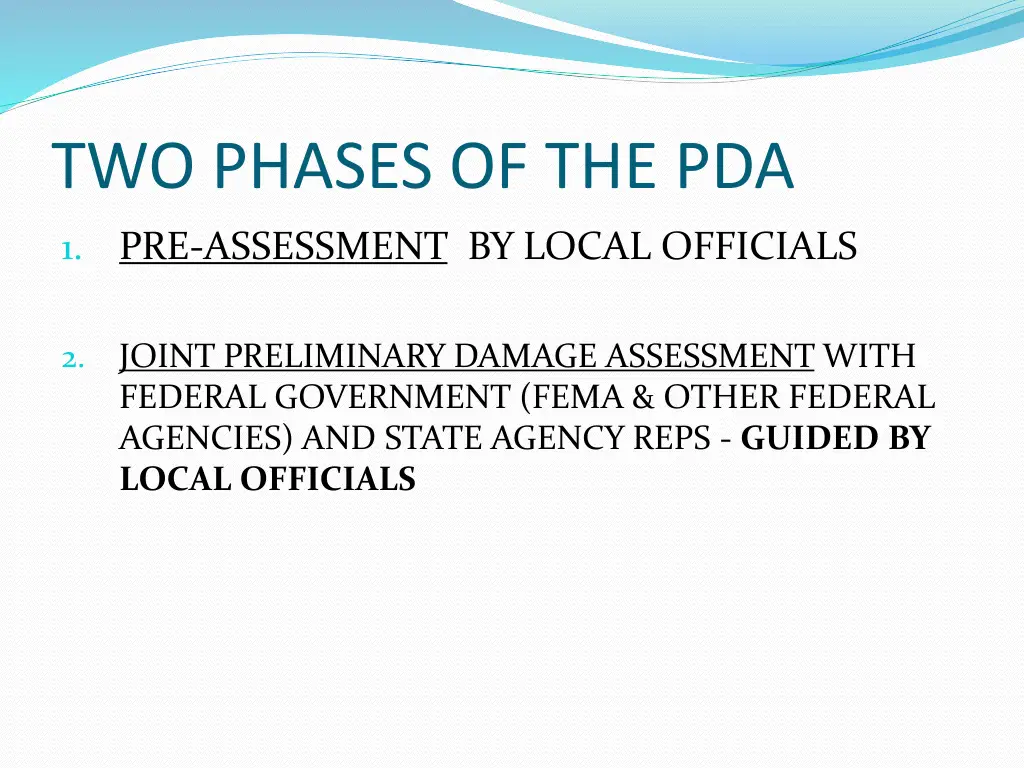 TWO PHASES OF THE PDA

1. PRE-ASSESSMENT BY LOCAL OFFICIALS

2. JOINT PRELIMINARY DAMAGE ASSESSMENT WITH FEDERAL GOVERNMENT (FEMA & OTHER FEDERAL AGENCIES) AND STATE AGENCY REPS - GUIDED BY LOCAL OFFICIALS